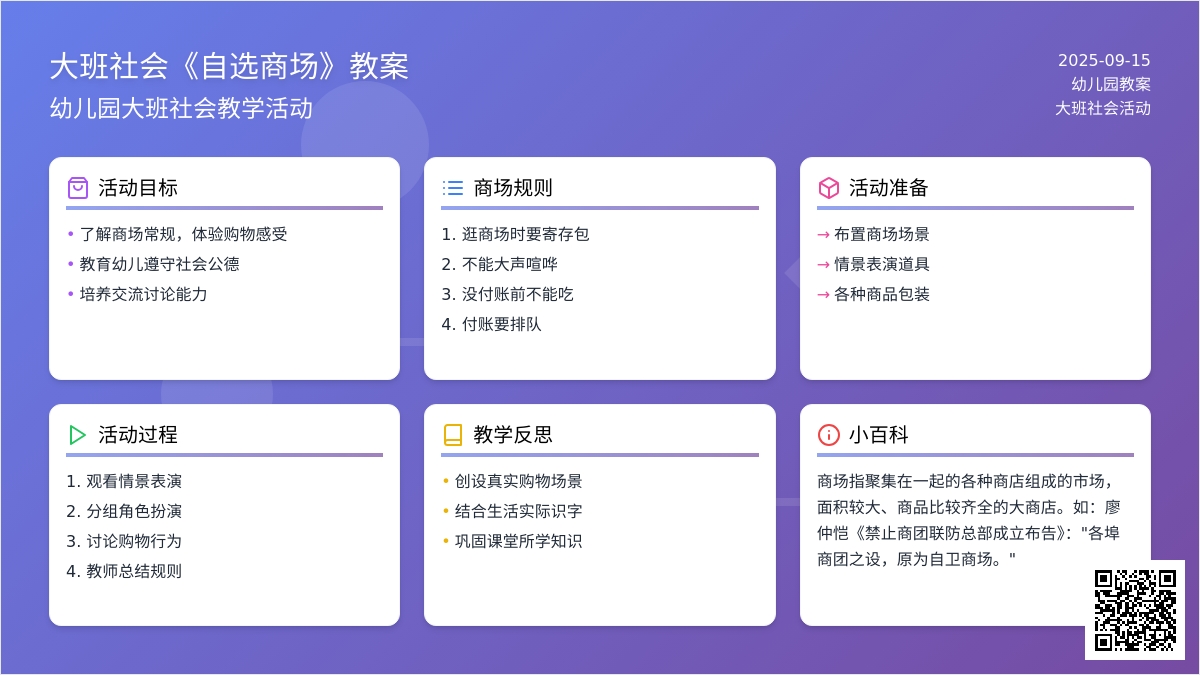 大班社会《自选商场》教案

幼儿园大班社会教学活动

2025-09-15
幼儿园教案
大班社会活动

活动目标

• 了解商场常规，体验购物感受
• 教育幼儿遵守社会公德
• 培养交流讨论能力

商场规则

1. 逛商场时要寄存包
2. 不能大声喧哗
3. 没付账前不能吃
4. 付账要排队

活动准备

→ 布置商场场景
→ 情景表演道具
→ 各种商品包装

活动过程

1. 观看情景表演
2. 分组角色扮演
3. 讨论购物行为
4. 教师总结规则

教学反思

• 创设真实购物场景
• 结合生活实际识字
• 巩固课堂所学知识

小百科

商场指聚集在一起的各种商店组成的市场，面积较大、商品比较齐全的大商店。如：廖仲恺《禁止商团联防总部成立布告》："各埠商团之设，原为自卫商场。"